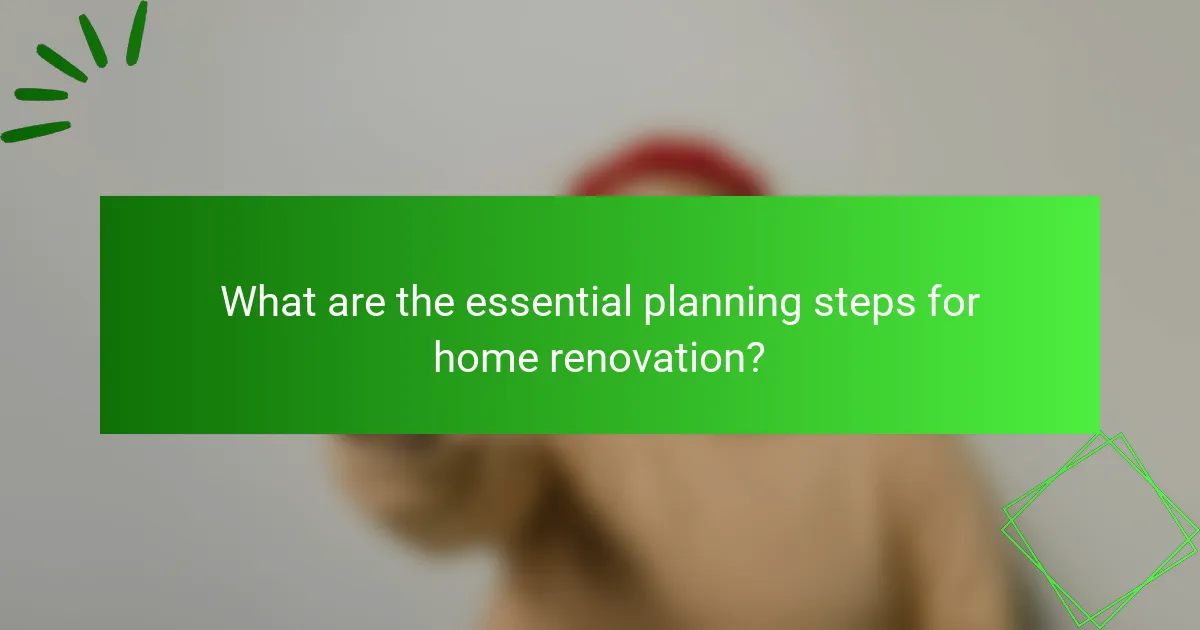 What are the essential planning steps for home renovation?